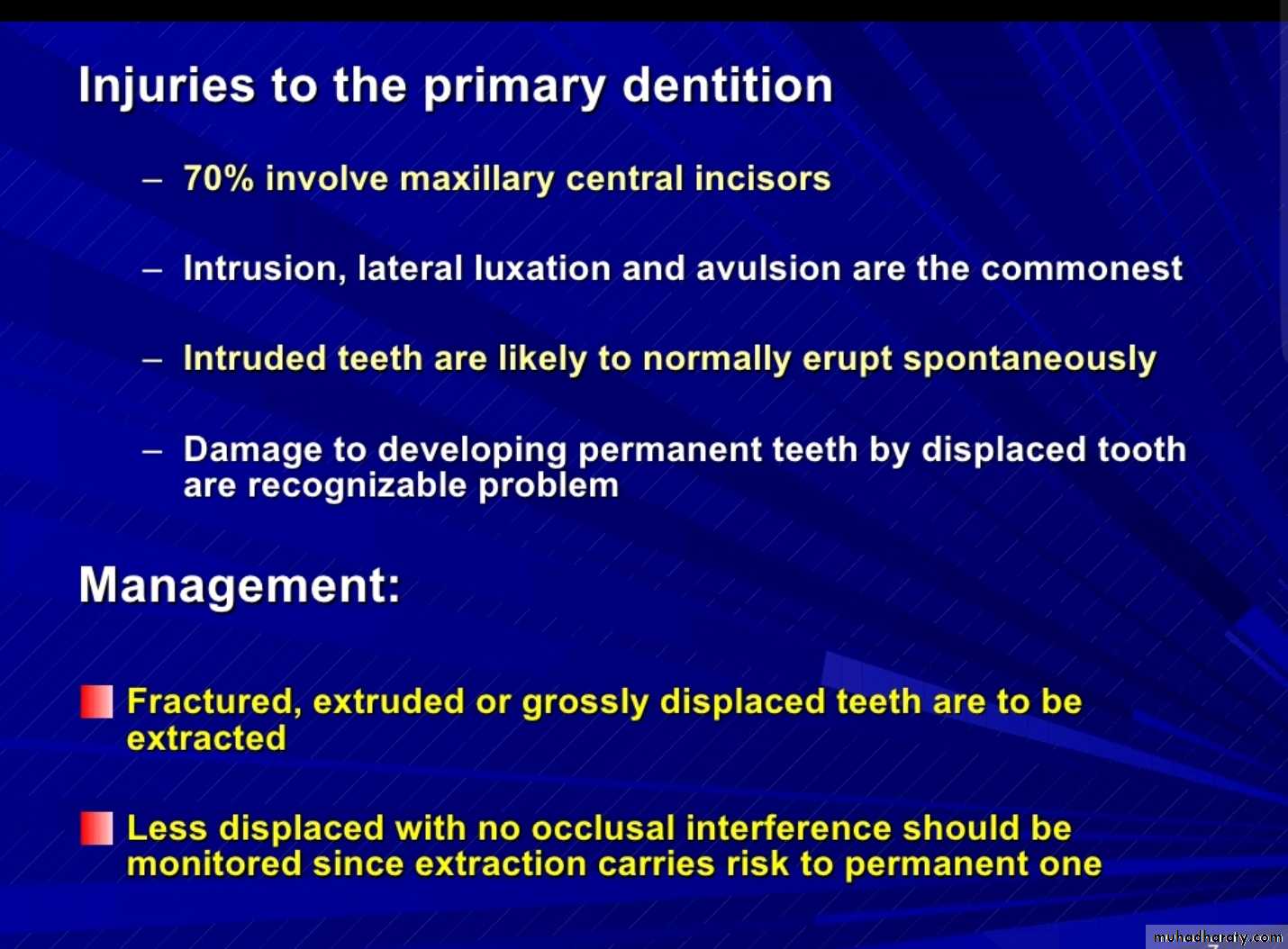 Injuries to the primary dentition

– 70% involve maxillary central incisors

– Intrusion, lateral luxation and avulsion are the commonest

– Intruded teeth are likely to normally erupt spontaneously

– Damage to developing permanent teeth by displaced tooth are recognizable problem

Management:

Fractured, extruded or grossly displaced teeth are to be extracted

Less displaced with no occlusal interference should be monitored since extraction carries risk to permanent one

muhadharaty.com